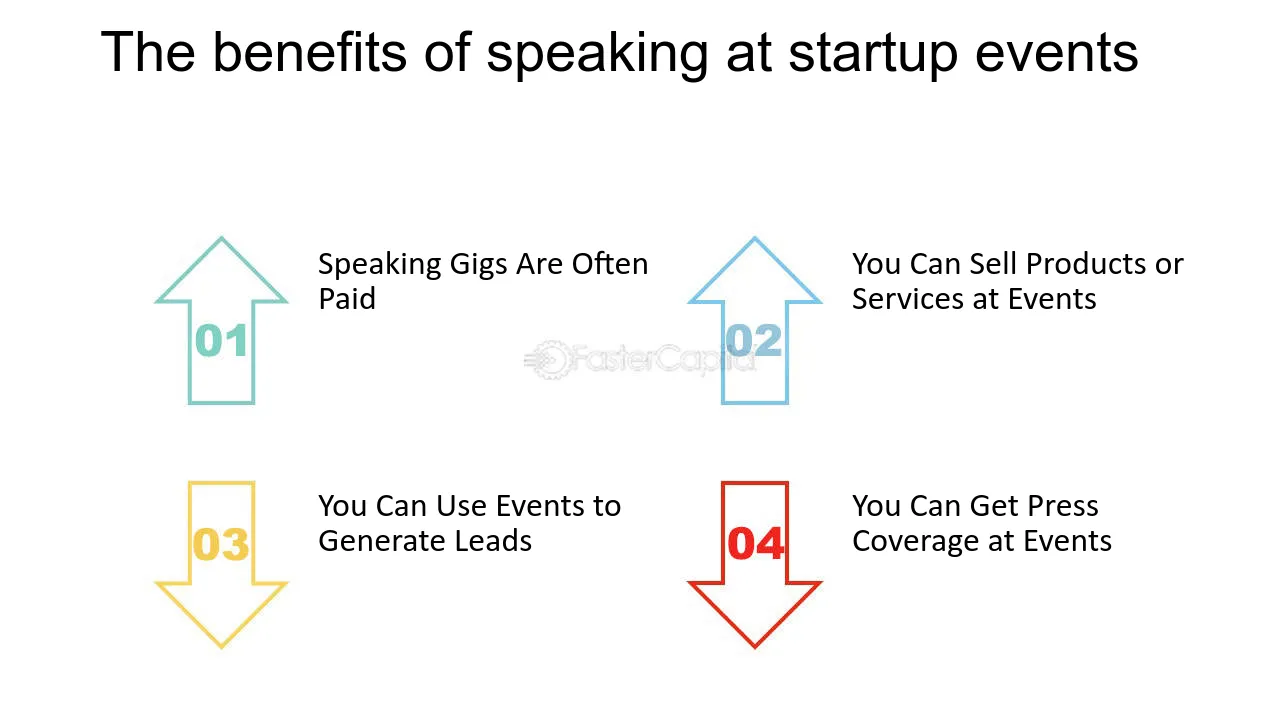 The benefits of speaking at startup events

01

Speaking Gigs Are Often Paid

02

You Can Sell Products or Services at Events

FasterCapital

03

You Can Use Events to Generate Leads

04

You Can Get Press Coverage at Events